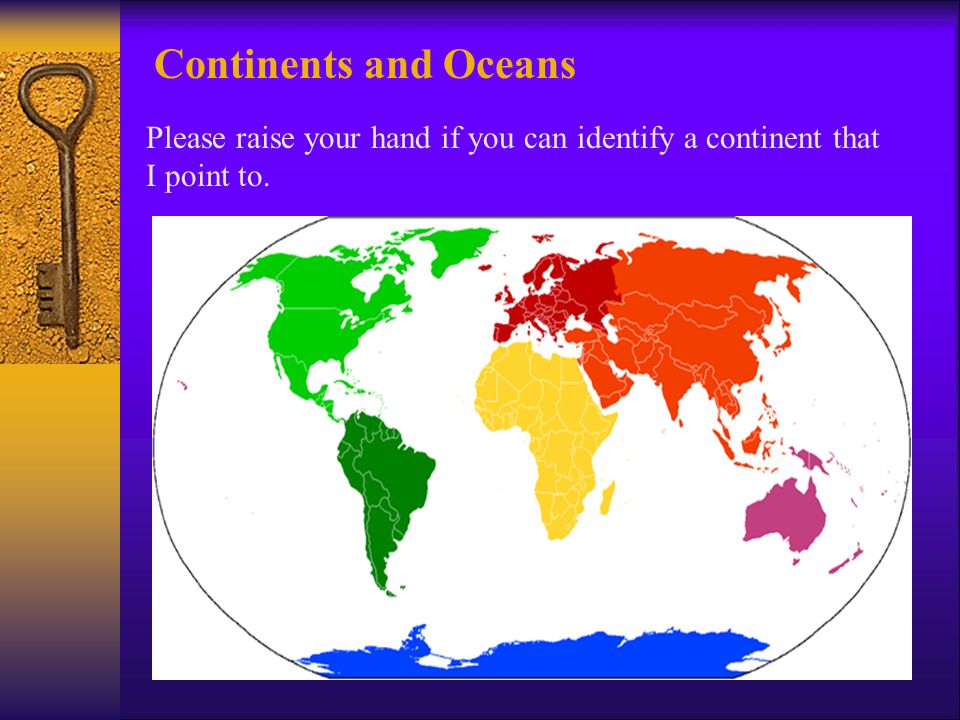 Continents and Oceans

Please raise your hand if you can identify a continent that I point to.